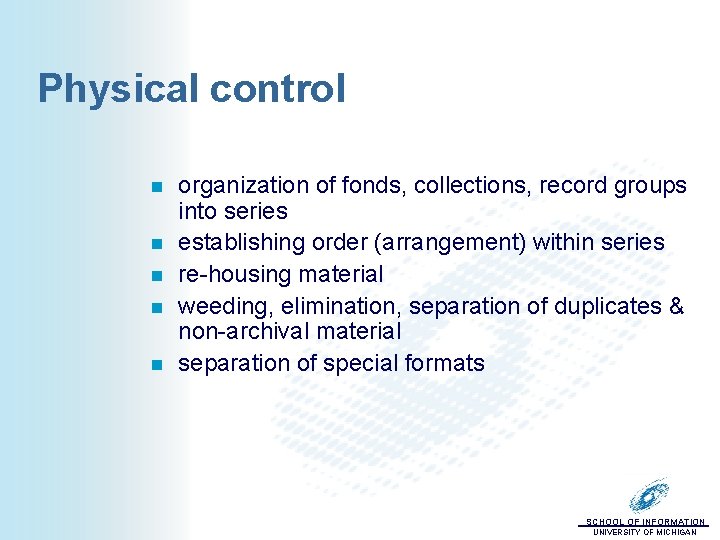 Physical control

- organization of fonds, collections, record groups into series
- establishing order (arrangement) within series
- re-housing material
- weeding, elimination, separation of duplicates & non-archival material
- separation of special formats

SCHOOL OF INFORMATION
UNIVERSITY OF MICHIGAN